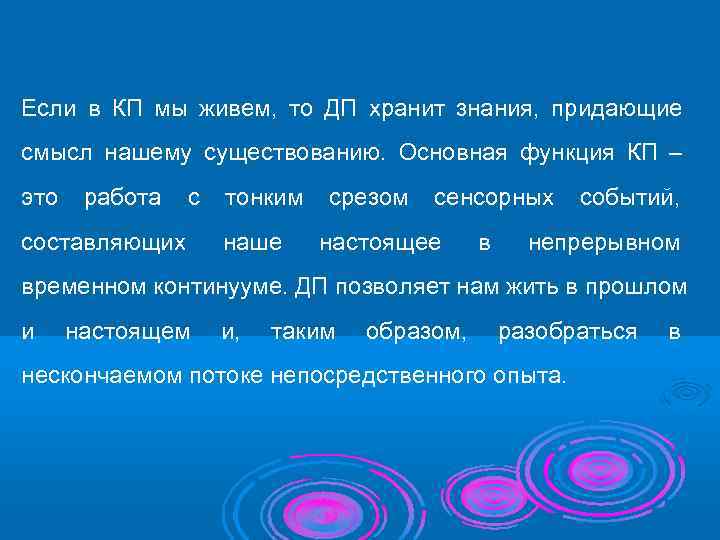 Если в КП мы живем, то ДП хранит знания, придающие смысл нашему существованию. Основная функция КП – это работа с тонким срезом сенсорных событий, составляющих наше настоящее в непрерывном временном континууме. ДП позволяет нам жить в прошлом и настоящем и, таким образом, разобраться в нескончаемом потоке непосредственного опыта.